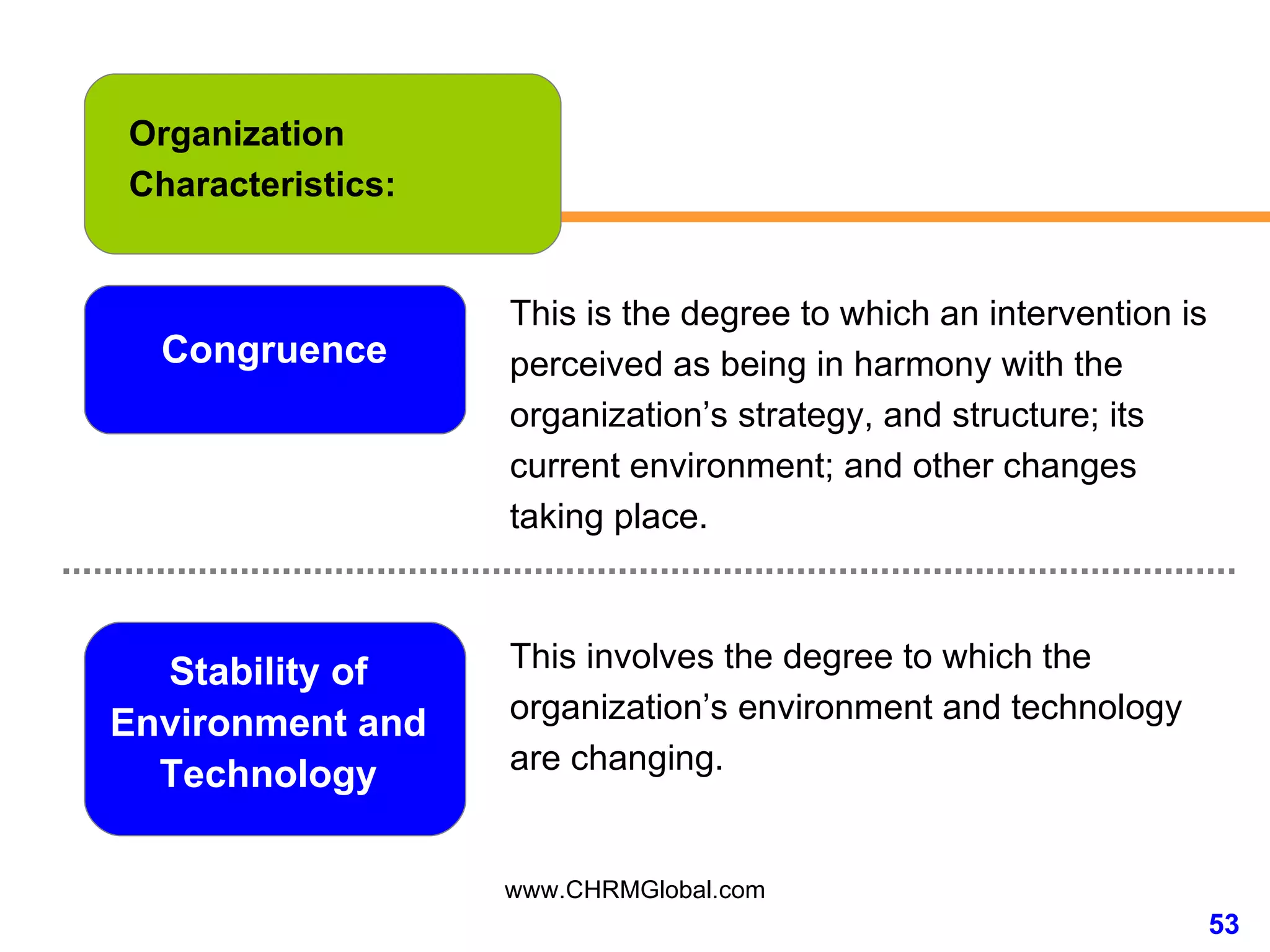 Organization Characteristics:

Congruence

This is the degree to which an intervention is perceived as being in harmony with the organization’s strategy, and structure; its current environment; and other changes taking place.

Stability of Environment and Technology

This involves the degree to which the organization’s environment and technology are changing.

www.CHRMGlobal.com

53